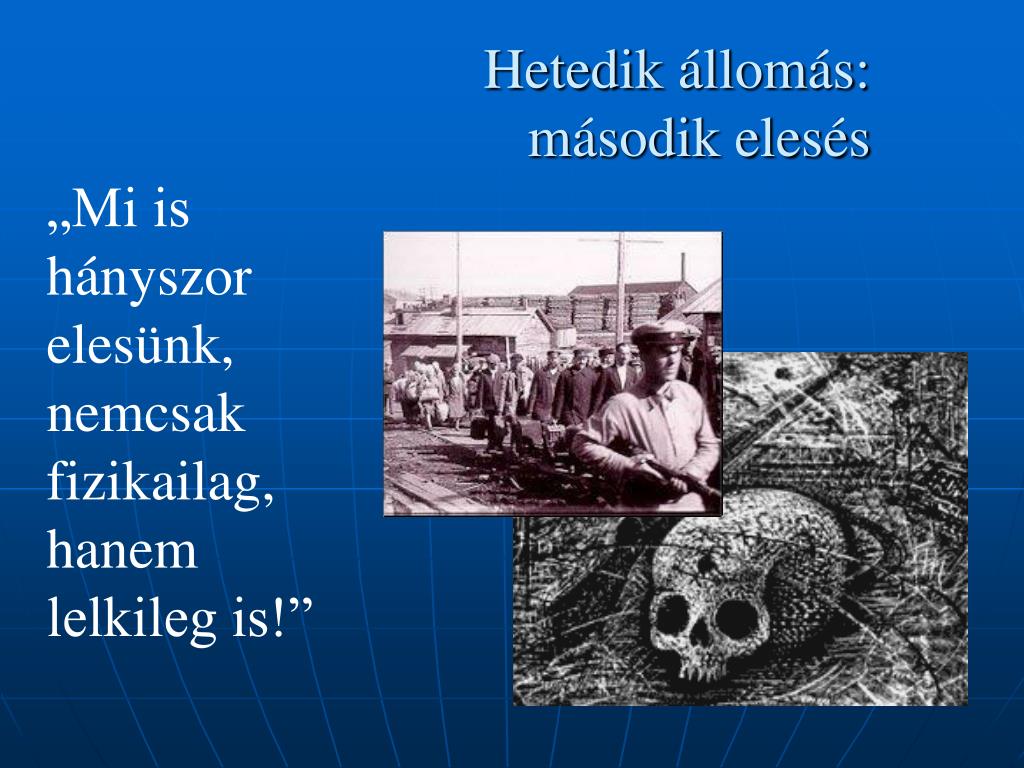 Hetedik állomás: második elesés

„Mi is hányszor elesünk, nemcsak fizikailag, hanem lelkileg is!”